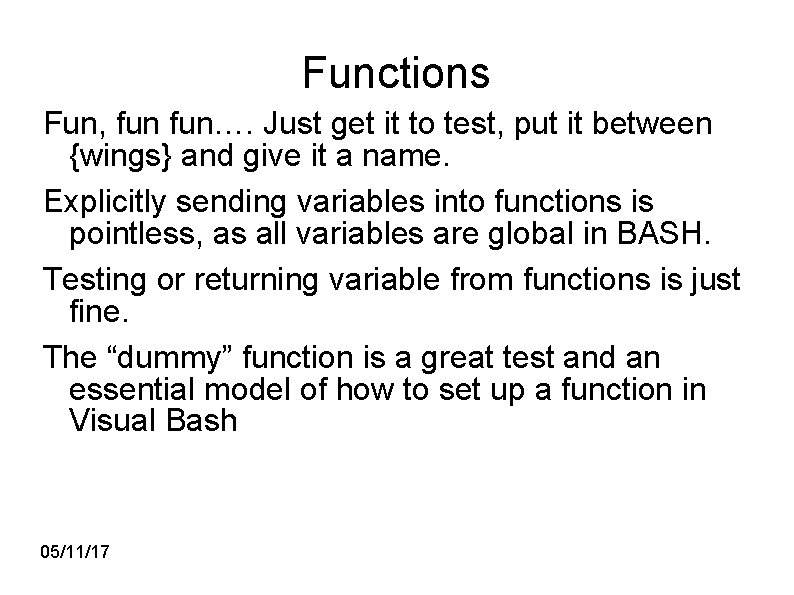 Functions

Fun, fun fun…. Just get it to test, put it between {wings} and give it a name.

Explicitly sending variables into functions is pointless, as all variables are global in BASH.

Testing or returning variable from functions is just fine.

The “dummy” function is a great test and an essential model of how to set up a function in Visual Bash

05/11/17